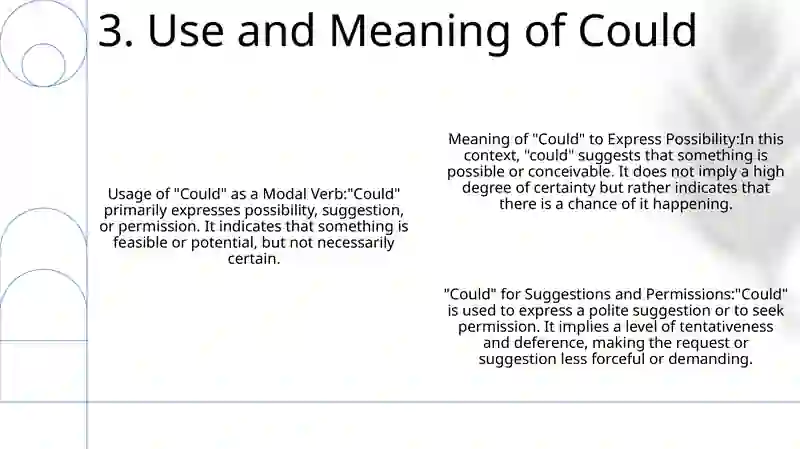 3. Use and Meaning of Could

Usage of "Could" as a Modal Verb:"Could" primarily expresses possibility, suggestion, or permission. It indicates that something is feasible or potential, but not necessarily certain.

Meaning of "Could" to Express Possibility:In this context, "could" suggests that something is possible or conceivable. It does not imply a high degree of certainty but rather indicates that there is a chance of it happening.

"Could" for Suggestions and Permissions:"Could" is used to express a polite suggestion or to seek permission. It implies a level of tentativeness and deference, making the request or suggestion less forceful or demanding.